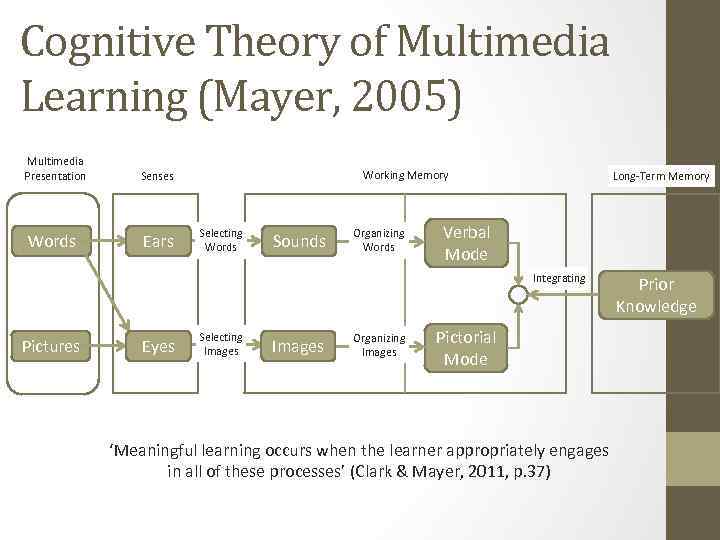 Cognitive Theory of Multimedia Learning (Mayer, 2005)

Multimedia Presentation

Senses

Working Memory

Long-Term Memory

Words

Ears

Selecting Words

Sounds

Organizing Words

Verbal Mode

Integrating

Prior Knowledge

Pictures

Eyes

Selecting Images

Images

Organizing Images

Pictorial Mode

'Meaningful learning occurs when the learner appropriately engages in all of these processes' (Clark & Mayer, 2011, p.37)